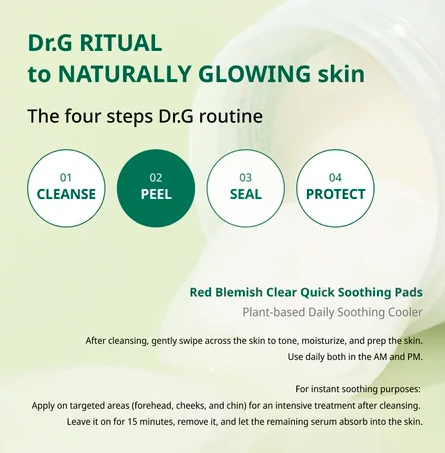 Dr.G RITUAL
to NATURALLY GLOWING skin

The four steps Dr.G routine

01
CLEANSE

02
PEEL

03
SEAL

04
PROTECT

Red Blemish Clear Quick Soothing Pads

Plant-based Daily Soothing Cooler

After cleansing, gently swipe across the skin to tone, moisturize, and prep the skin.
Use daily both in the AM and PM.

For instant soothing purposes:
Apply on targeted areas (forehead, cheeks, and chin) for an intensive treatment after cleansing.
Leave it on for 15 minutes, remove it, and let the remaining serum absorb into the skin.